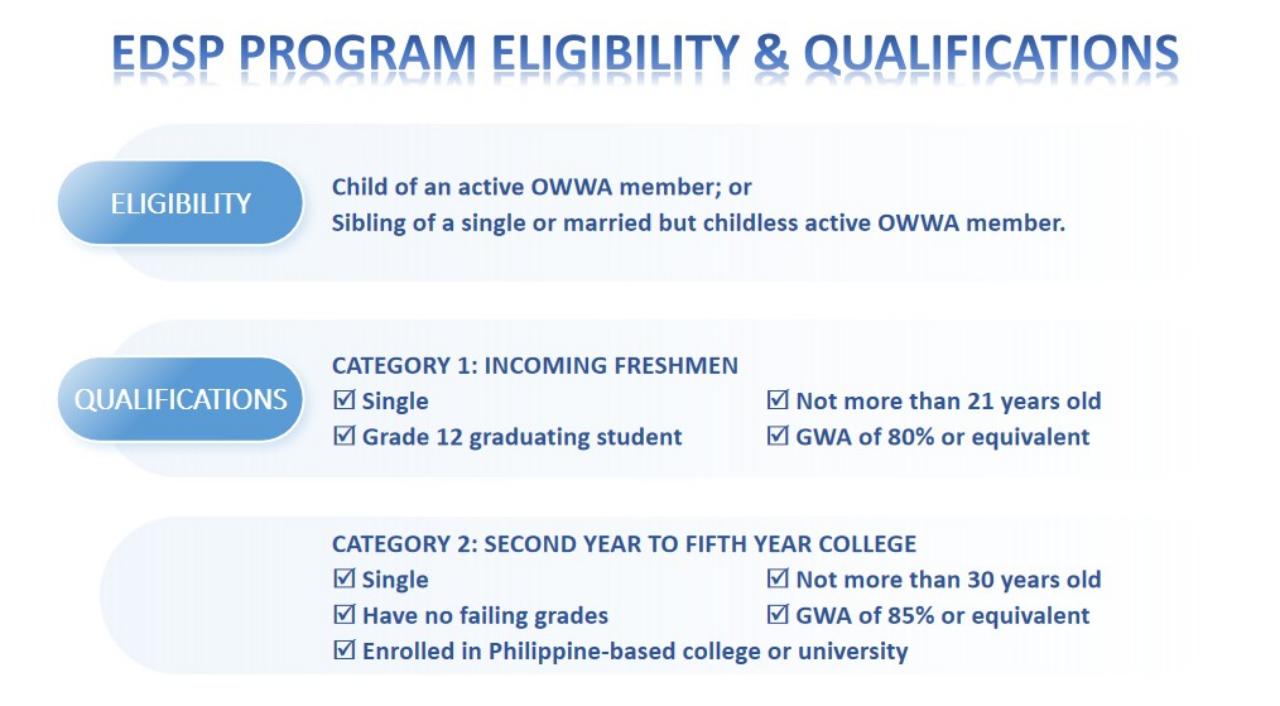 EDSP PROGRAM ELIGIBILITY & QUALIFICATIONS

ELIGIBILITY

Child of an active OWWA member; or
Sibling of a single or married but childless active OWWA member.

QUALIFICATIONS

CATEGORY 1: INCOMING FRESHMEN
☑ Single
☑ Grade 12 graduating student
☑ Not more than 21 years old
☑ GWA of 80% or equivalent

CATEGORY 2: SECOND YEAR TO FIFTH YEAR COLLEGE
☑ Single
☑ Have no failing grades
☑ Not more than 30 years old
☑ GWA of 85% or equivalent
☑ Enrolled in Philippine-based college or university